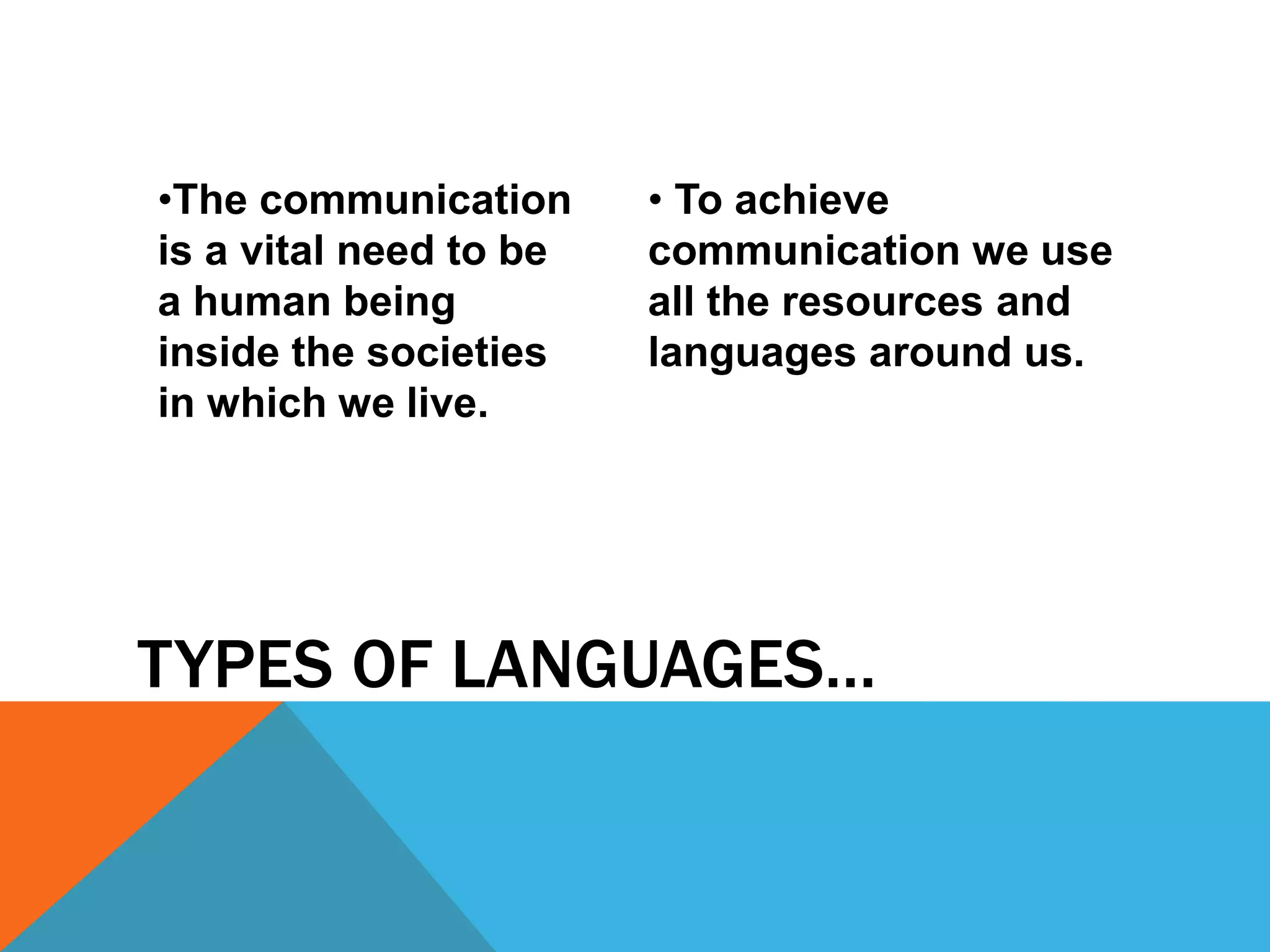 •The communication is a vital need to be a human being inside the societies in which we live.

• To achieve communication we use all the resources and languages around us.

TYPES OF LANGUAGES…